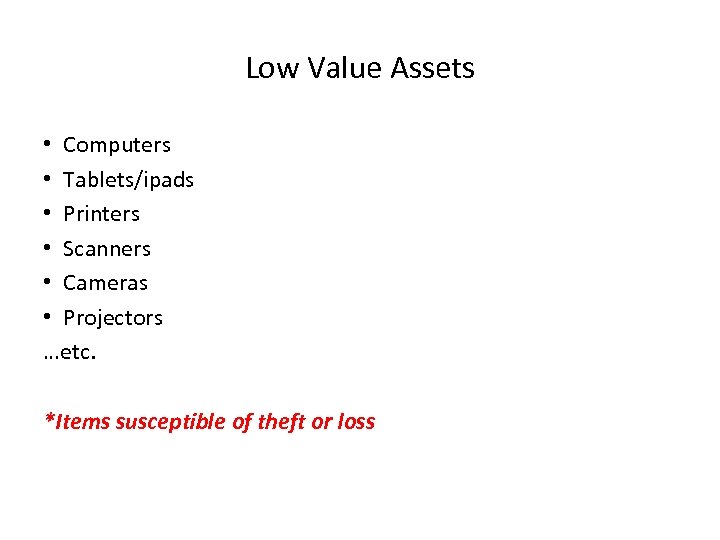 Low Value Assets

• Computers
• Tablets/ipads
• Printers
• Scanners
• Cameras
• Projectors
…etc.

*Items susceptible of theft or loss